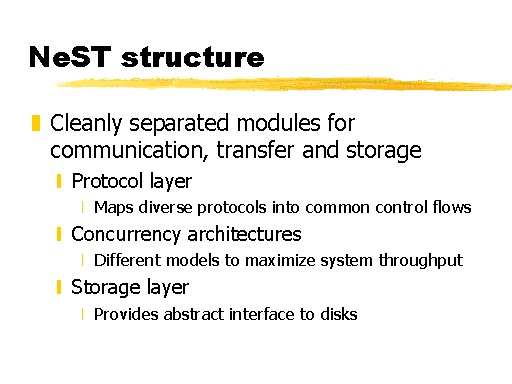 NeST structure

Cleanly separated modules for communication, transfer and storage

Protocol layer

Maps diverse protocols into common control flows

Concurrency architectures

Different models to maximize system throughput

Storage layer

Provides abstract interface to disks